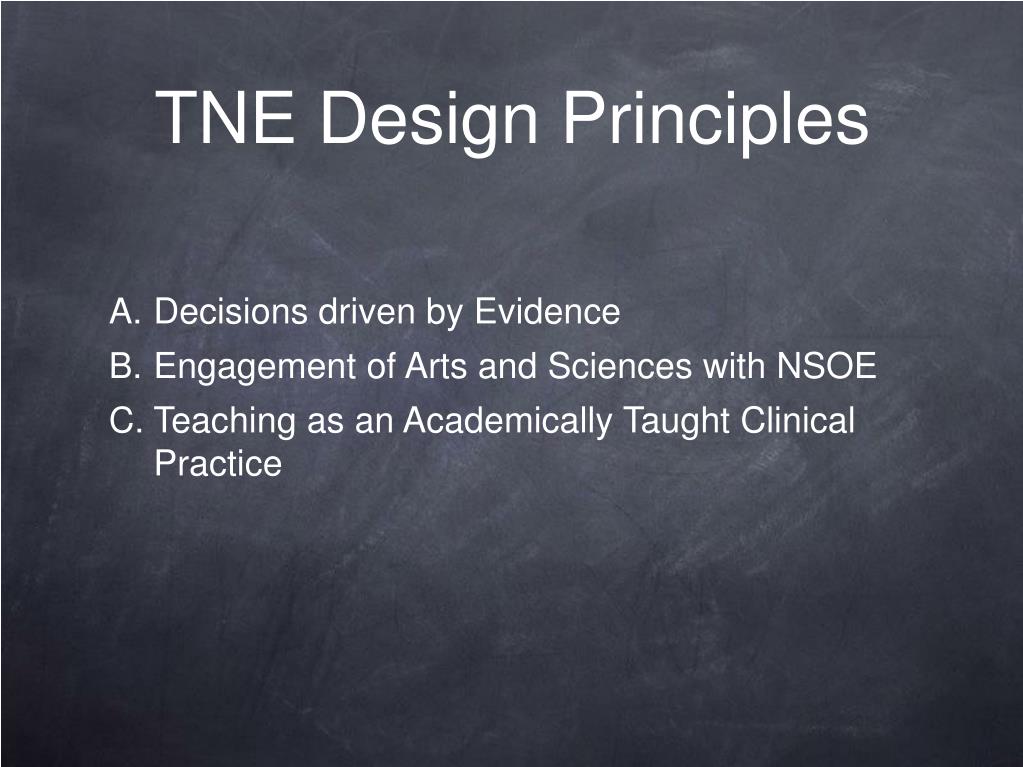 TNE Design Principles

A. Decisions driven by Evidence
B. Engagement of Arts and Sciences with NSOE
C. Teaching as an Academically Taught Clinical Practice